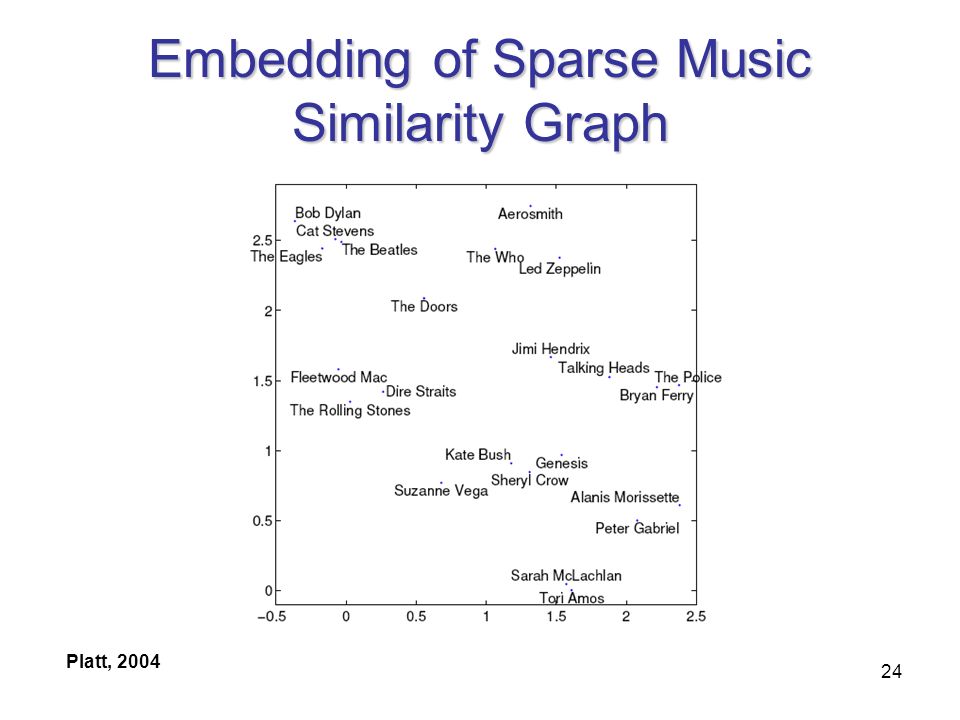 Embedding of Sparse Music Similarity Graph

Bob Dylan
Cat Stevens
The Eagles
The Beatles
Aerosmith
The Who
Led Zeppelin
The Doors
Jimi Hendrix
Talking Heads
The Police
Bryan Ferry
Fleetwood Mac
Dire Straits
The Rolling Stones
Kate Bush
Genesis
Sheryl Crow
Suzanne Vega
Alanis Morissette
Peter Gabriel
Sarah McLachlan
Tori Amos

2.5
2
1.5
1
0.5
0
−0.5
0
0.5
1
1.5
2
2.5

Platt, 2004

24